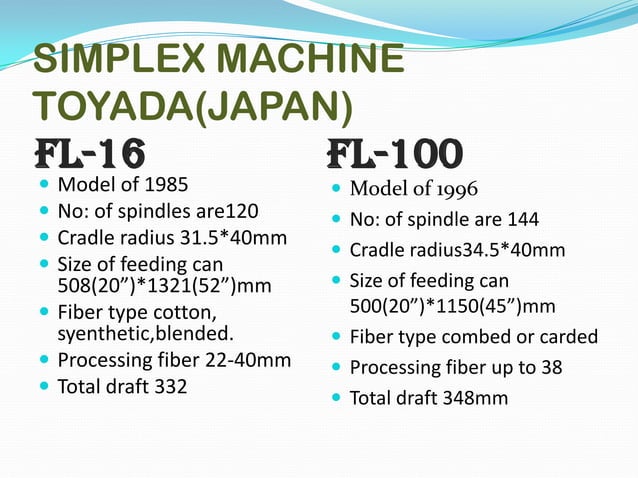 SIMPLEX MACHINE TOYADA(JAPAN)

FL-16

- Model of 1985
- No: of spindles are120
- Cradle radius 31.5*40mm
- Size of feeding can 508(20”)*1321(52”)mm
- Fiber type cotton, syenthetic,blended.
- Processing fiber 22-40mm
- Total draft 332

FL-100

- Model of 1996
- No: of spindle are 144
- Cradle radius34.5*40mm
- Size of feeding can 500(20”)*1150(45”)mm
- Fiber type combed or carded
- Processing fiber up to 38
- Total draft 348mm